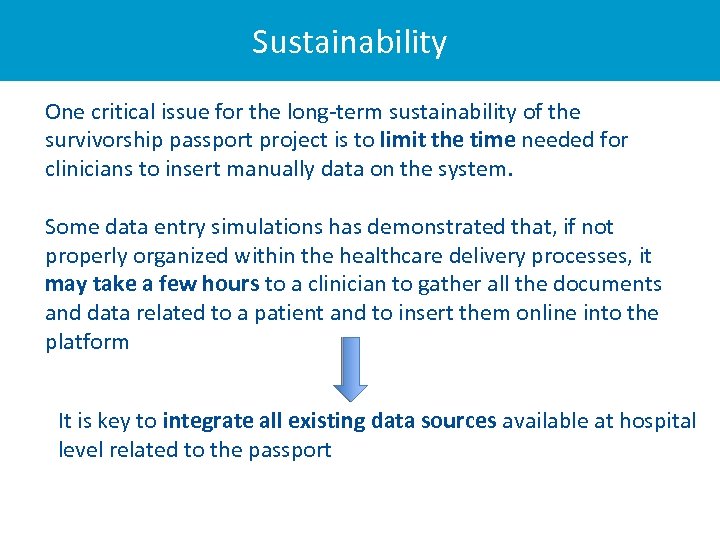 Sustainability

One critical issue for the long-term sustainability of the survivorship passport project is to limit the time needed for clinicians to insert manually data on the system.

Some data entry simulations has demonstrated that, if not properly organized within the healthcare delivery processes, it may take a few hours to a clinician to gather all the documents and data related to a patient and to insert them online into the platform

It is key to integrate all existing data sources available at hospital level related to the passport